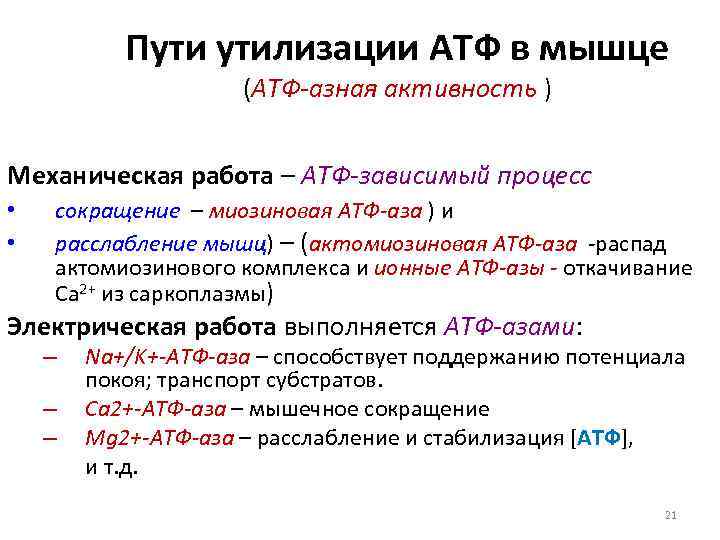 Пути утилизации АТФ в мышце
(АТФ-азная активность )

Механическая работа – АТФ-зависимый процесс
• сокращение – миозиновая АТФ-аза ) и
• расслабление мышц) – (актомиозиновая АТФ-аза -распад актомиозинового комплекса и ионные АТФ-азы - откачивание $Ca^{2+}$ из саркоплазмы)

Электрическая работа выполняется АТФ-азами:
– Na+/K+-АТФ-аза – способствует поддержанию потенциала покоя; транспорт субстратов.
– Ca2+-АТФ-аза – мышечное сокращение
– Mg2+-АТФ-аза – расслабление и стабилизация [АТФ], и т.д.

21